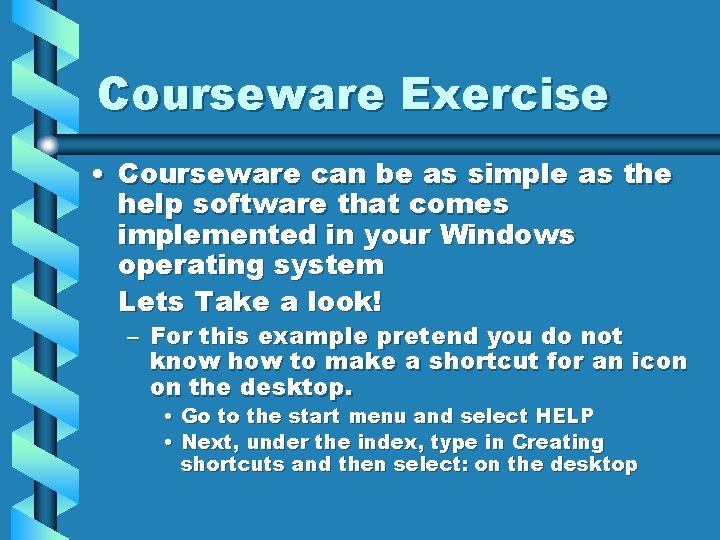 Courseware Exercise

• Courseware can be as simple as the help software that comes implemented in your Windows operating system

Lets Take a look!

– For this example pretend you do not know how to make a shortcut for an icon on the desktop.

• Go to the start menu and select HELP

• Next, under the index, type in Creating shortcuts and then select: on the desktop